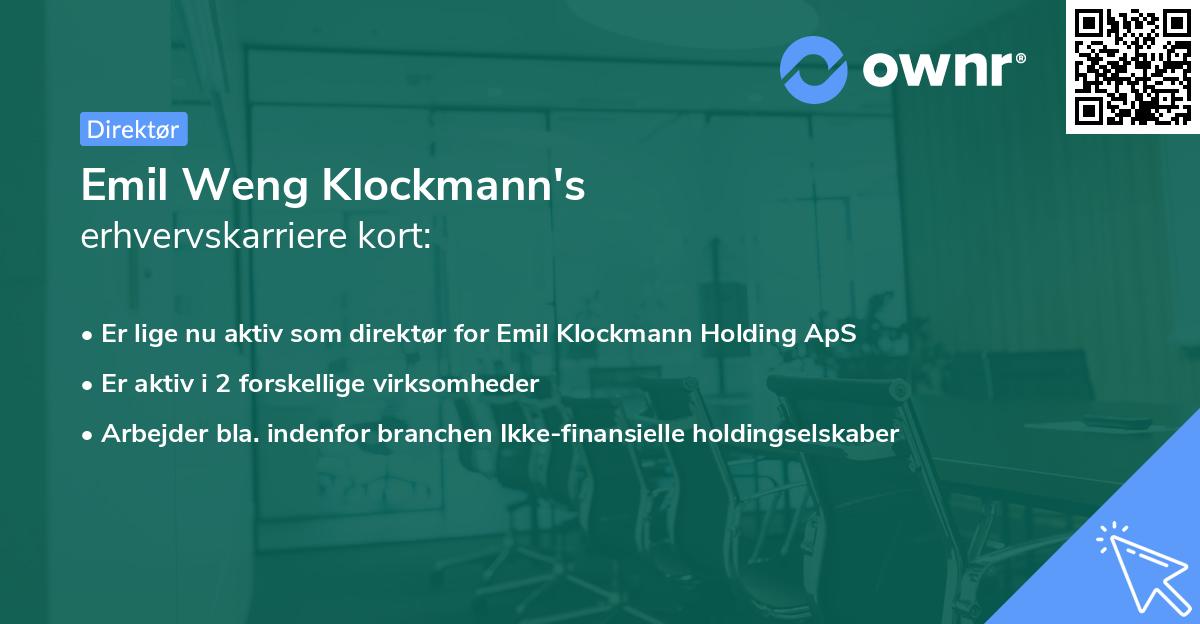 ownr®

Direktør

Emil Weng Klockmann's
erhvervskarriere kort:

• Er lige nu aktiv som direktør for Emil Klockmann Holding ApS
• Er aktiv i 2 forskellige virksomheder
• Arbejder bla. indenfor branchen Ikke-finansielle holdingselskaber